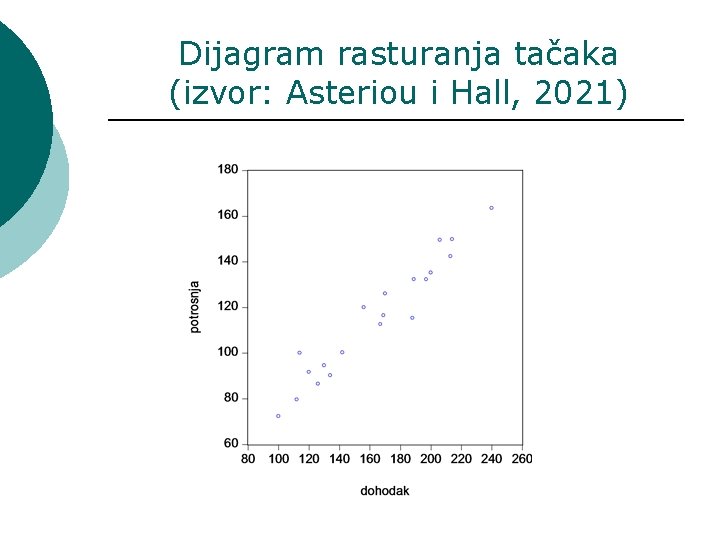 Dijagram rasturanja tačaka (izvor: Asteriou i Hall, 2021)

180
160
140
120
100
80
60

potrosnja

80 100 120 140 160 180 200 220 240 260

dohodak